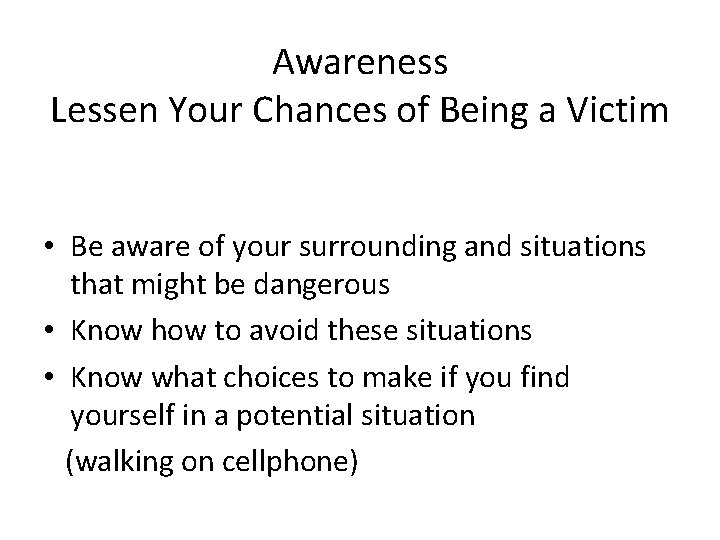 Awareness
Lessen Your Chances of Being a Victim

• Be aware of your surrounding and situations that might be dangerous
• Know how to avoid these situations
• Know what choices to make if you find yourself in a potential situation
(walking on cellphone)